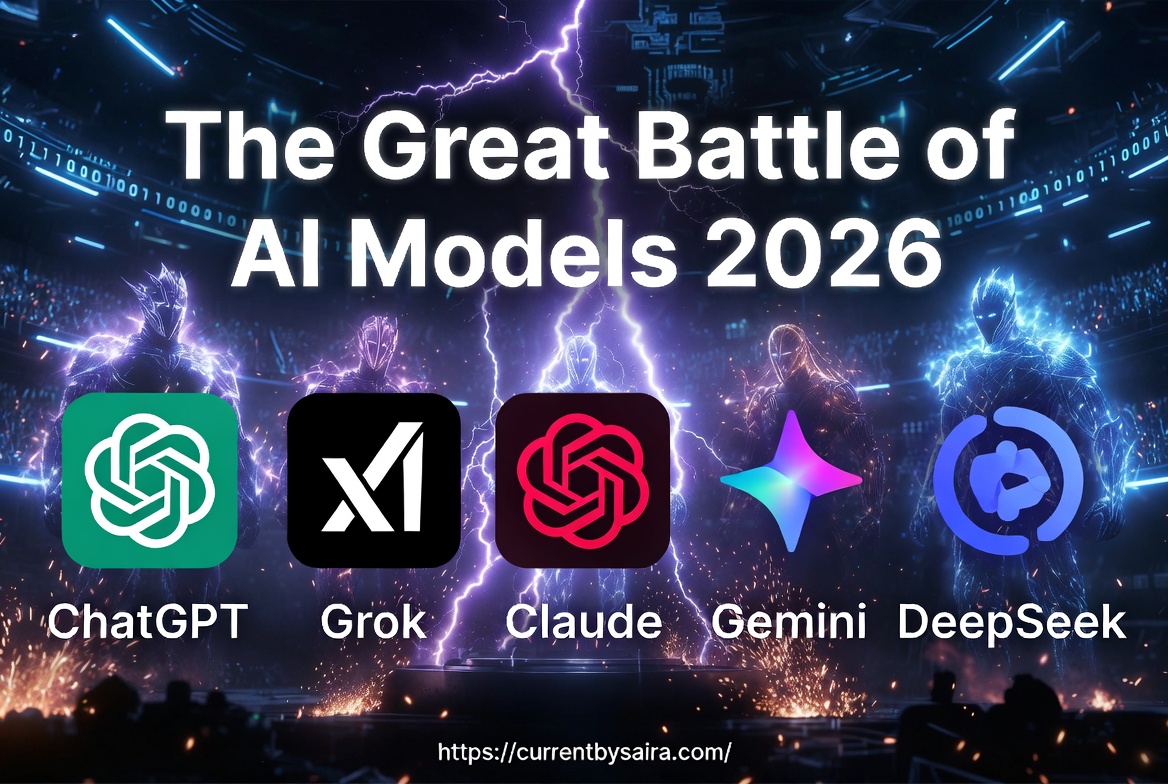 The Great Battle of AI Models 2026

xI

ChatGPT Grok Claude Gemini DeepSeek

https://currentbysaira.com/